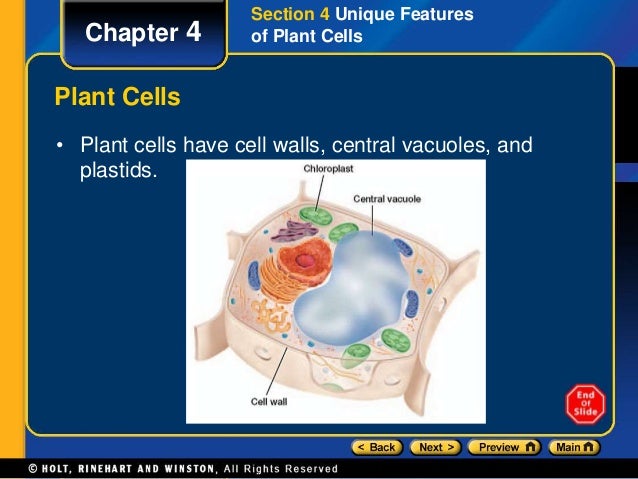 Chapter 4

Section 4 Unique Features of Plant Cells

Plant Cells

• Plant cells have cell walls, central vacuoles, and plastids.

Chloroplast

Central vacuole

Cell wall

End Of Slide

< Back Next > Preview Main

© HOLT, RINEHART AND WINSTON, All Rights Reserved